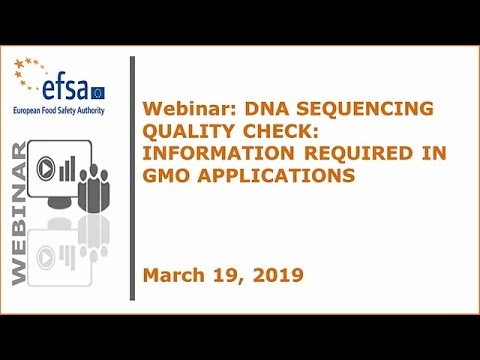 efsa
European Food Safety Authority

WEBINAR

Webinar: DNA SEQUENCING QUALITY CHECK: INFORMATION REQUIRED IN GMO APPLICATIONS

March 19, 2019